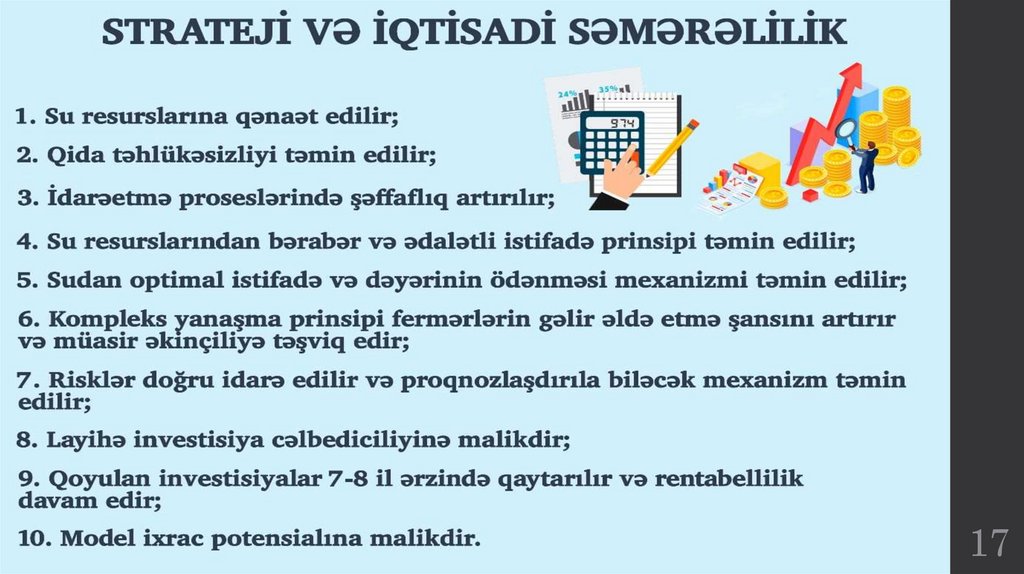 STRATEJİ VƏ İQTİSADİ SƏMƏRƏLİLİK

24% 35%

974

1. Su resurslarına qənaət edilir;

2. Qida təhlükəsizliyi təmin edilir;

3. İdarəetmə proseslərində şəffaflıq artırılır;

4. Su resurslarından bərabər və ədalətli istifadə prinsipi təmin edilir;

5. Sudan optimal istifadə və dəyərinin ödənməsi mexanizmi təmin edilir;

6. Kompleks yanaşma prinsipi fermərlərin gəlir əldə etmə şansını artırır və müasir əkinçiliyə təşviq edir;

7. Risklər doğru idarə edilir və proqnozlaşdırıla biləcək mexanizm təmin edilir;

8. Layihə investisiya cəlbediciliyinə malikdir;

9. Qoyulan investisiyalar 7-8 il ərzində qaytarılır və rentabellilik davam edir;

10. Model ixrac potensialına malikdir.

17